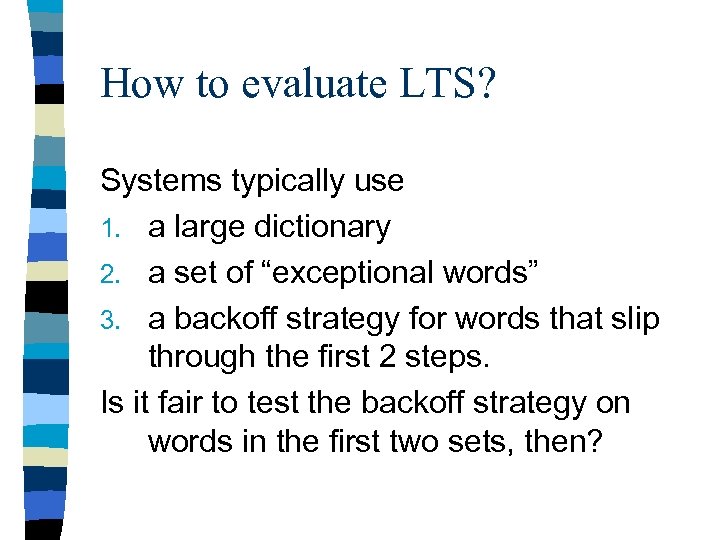 How to evaluate LTS?

Systems typically use

1. a large dictionary
2. a set of “exceptional words”
3. a backoff strategy for words that slip through the first 2 steps.

Is it fair to test the backoff strategy on words in the first two sets, then?